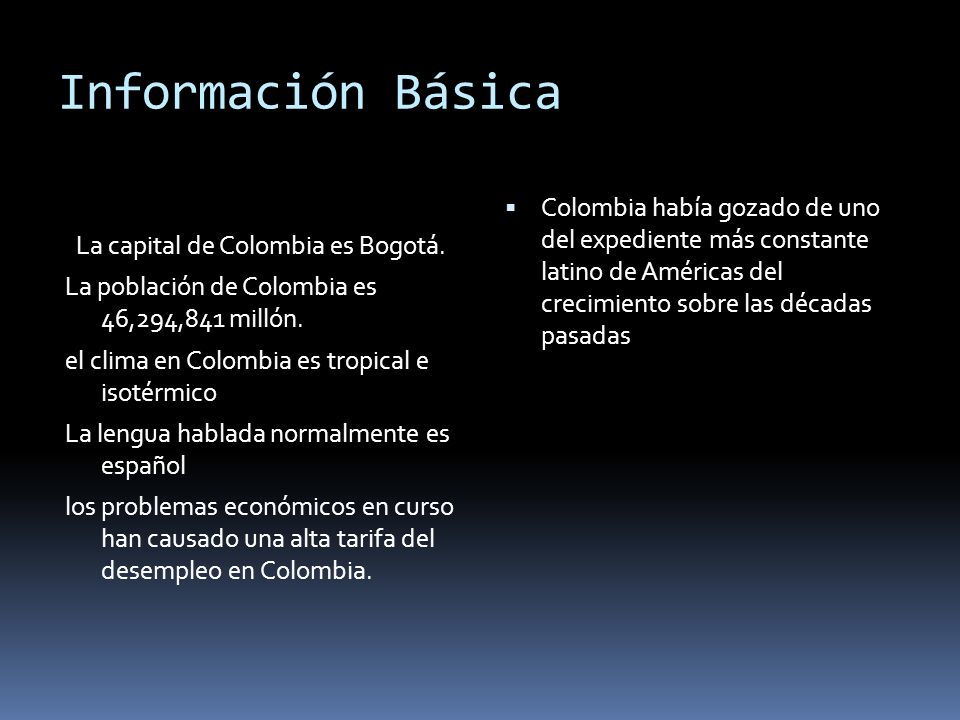 Información Básica

La capital de Colombia es Bogotá.

La población de Colombia es 46,294,841 millón.

el clima en Colombia es tropical e isotérmico

La lengua hablada normalmente es español

los problemas económicos en curso han causado una alta tarifa del desempleo en Colombia.

▪ Colombia había gozado de uno del expediente más constante latino de Américas del crecimiento sobre las décadas pasadas